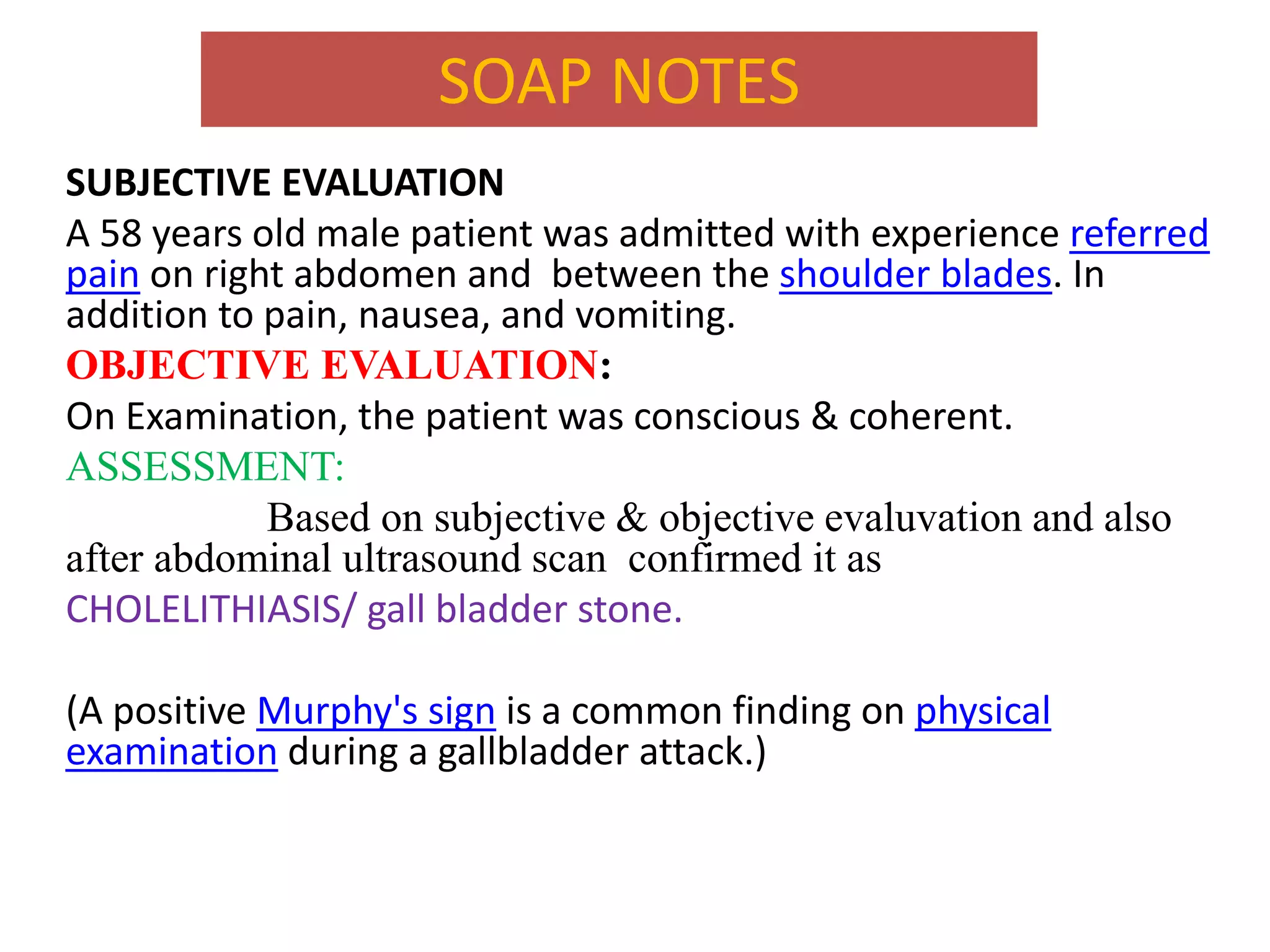 SOAP NOTES

SUBJECTIVE EVALUATION

A 58 years old male patient was admitted with experience referred pain on right abdomen and between the shoulder blades. In addition to pain, nausea, and vomiting.

OBJECTIVE EVALUATION:

On Examination, the patient was conscious & coherent.

ASSESSMENT:

Based on subjective & objective evaluvation and also after abdominal ultrasound scan confirmed it as

CHOLELITHIASIS/ gall bladder stone.

(A positive Murphy's sign is a common finding on physical examination during a gallbladder attack.)